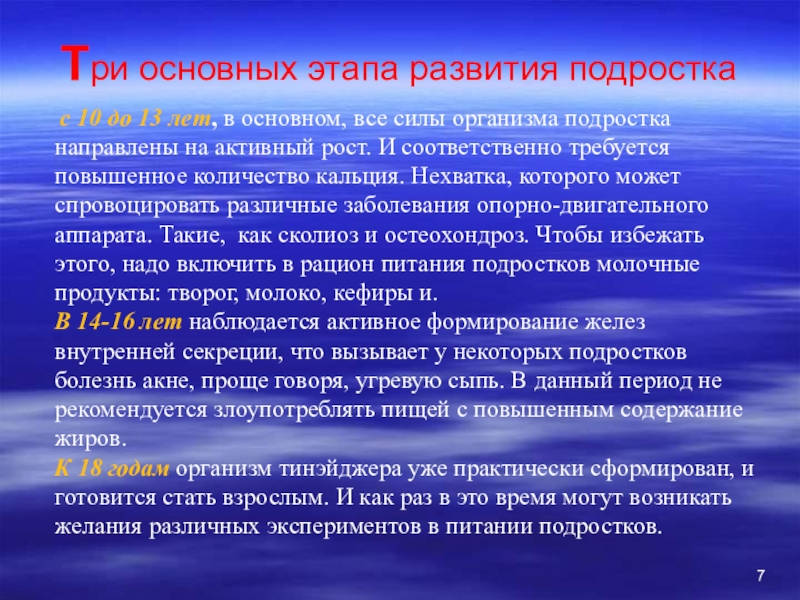 Три основных этапа развития подростка

с 10 до 13 лет, в основном, все силы организма подростка направлены на активный рост. И соответственно требуется повышенное количество кальция. Нехватка, которого может спровоцировать различные заболевания опорно-двигательного аппарата. Такие, как сколиоз и остеохондроз. Чтобы избежать этого, надо включить в рацион питания подростков молочные продукты: творог, молоко, кефиры и.
В 14-16 лет наблюдается активное формирование желез внутренней секреции, что вызывает у некоторых подростков болезнь акне, проще говоря, угревую сыпь. В данный период не рекомендуется злоупотреблять пищей с повышенным содержание жиров.
К 18 годам организм тинэйджера уже практически сформирован, и готовится стать взрослым. И как раз в это время могут возникать желания различных экспериментов в питании подростков.

7